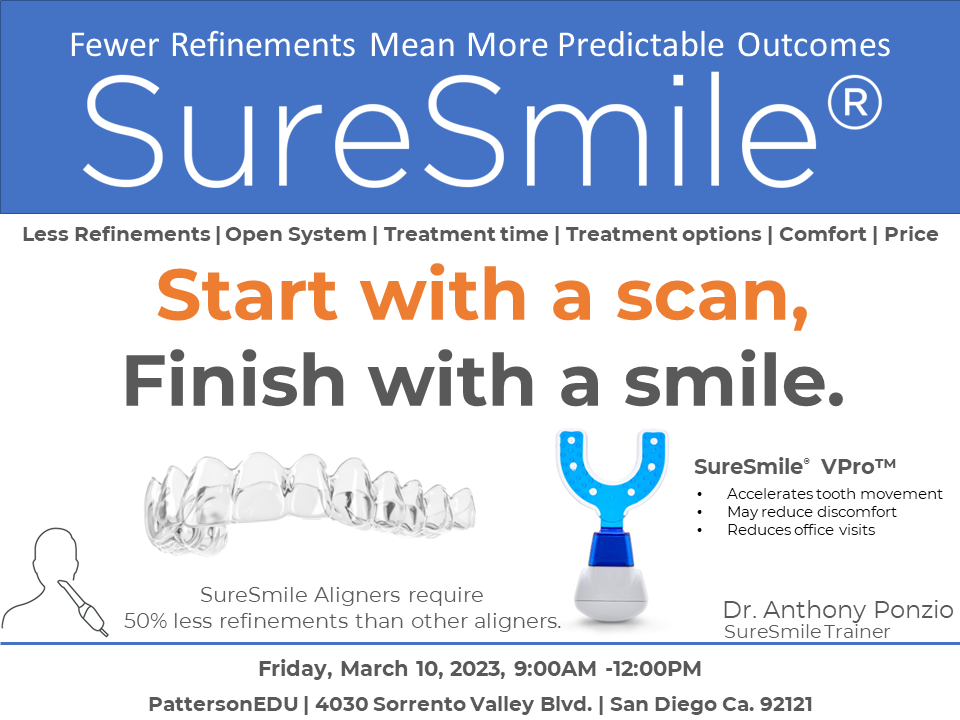 Fewer Refinements Mean More Predictable Outcomes

SureSmile®

Less Refinements | Open System | Treatment time | Treatment options | Comfort | Price

Start with a scan,
Finish with a smile.

SureSmile® VPro™
• Accelerates tooth movement
• May reduce discomfort
• Reduces office visits

SureSmile Aligners require
50% less refinements than other aligners.

Dr. Anthony Ponzio
SureSmile Trainer

Friday, March 10, 2023, 9:00AM -12:00PM
PattersonEDU | 4030 Sorrento Valley Blvd. | San Diego Ca. 92121